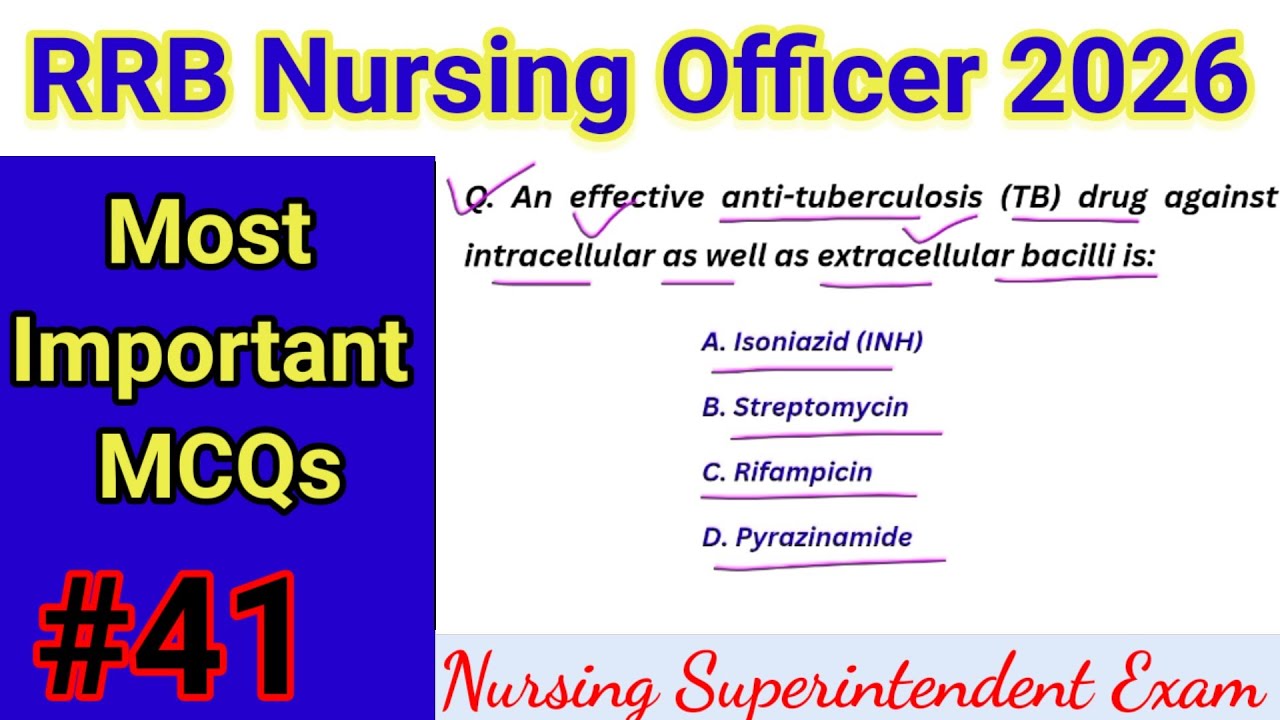 RRB Nursing Officer 2026

Most Important MCQs

#41

Q. An effective anti-tuberculosis (TB) drug against intracellular as well as extracellular bacilli is:

A. Isoniazid (INH)

B. Streptomycin

C. Rifampicin

D. Pyrazinamide

Nursing Superintendent Exam